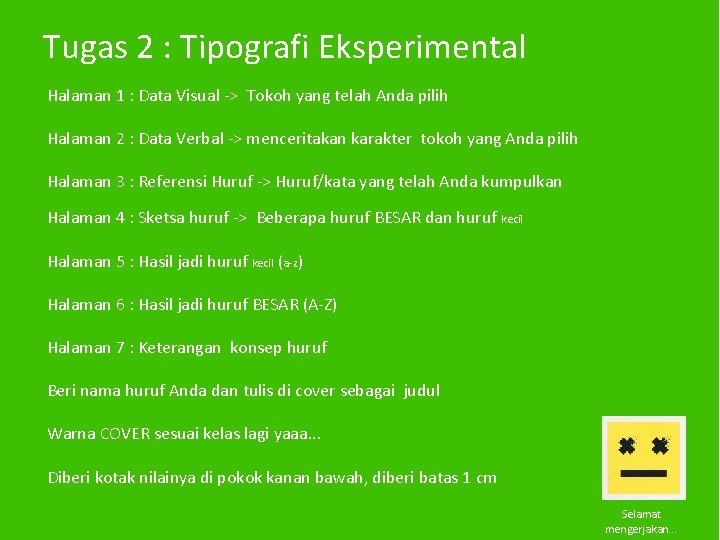 Tugas 2 : Tipografi Eksperimental

Halaman 1 : Data Visual -> Tokoh yang telah Anda pilih

Halaman 2 : Data Verbal -> menceritakan karakter tokoh yang Anda pilih

Halaman 3 : Referensi Huruf -> Huruf/kata yang telah Anda kumpulkan

Halaman 4 : Sketsa huruf -> Beberapa huruf BESAR dan huruf kecil

Halaman 5 : Hasil jadi huruf kecil (a-z)

Halaman 6 : Hasil jadi huruf BESAR (A-Z)

Halaman 7 : Keterangan konsep huruf

Beri nama huruf Anda dan tulis di cover sebagai judul

Warna COVER sesuai kelas lagi yaaa...

Diberi kotak nilainya di pokok kanan bawah, diberi batas 1 cm

Selamat mengerjakan...